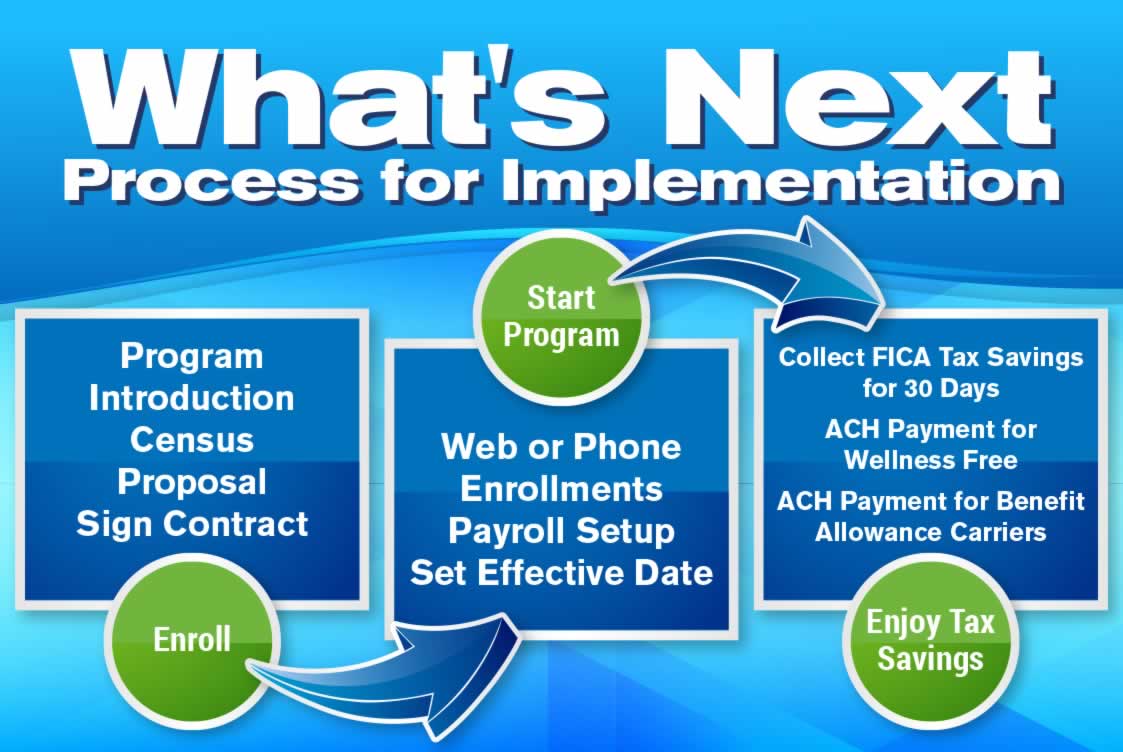 What's Next
Process for Implementation

Program
Introduction
Census
Proposal
Sign Contract

Enroll

Start
Program

Web or Phone
Enrollments
Payroll Setup
Set Effective Date

Collect FICA Tax Savings for 30 Days

ACH Payment for Wellness Free

ACH Payment for Benefit Allowance Carriers

Enjoy Tax
Savings